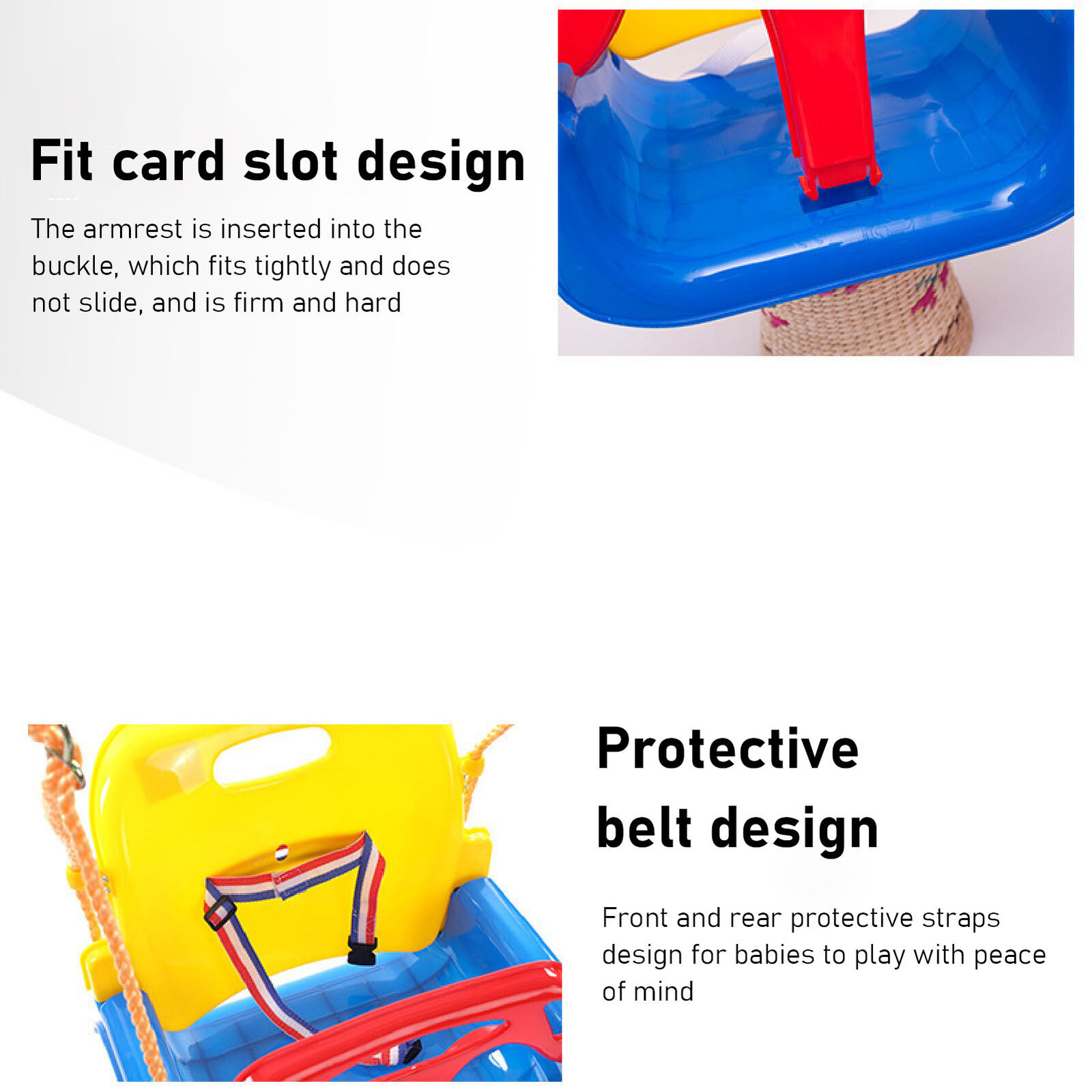 Fit card slot design

The armrest is inserted into the buckle, which fits tightly and does not slide, and is firm and hard

Protective belt design

Front and rear protective straps design for babies to play with peace of mind